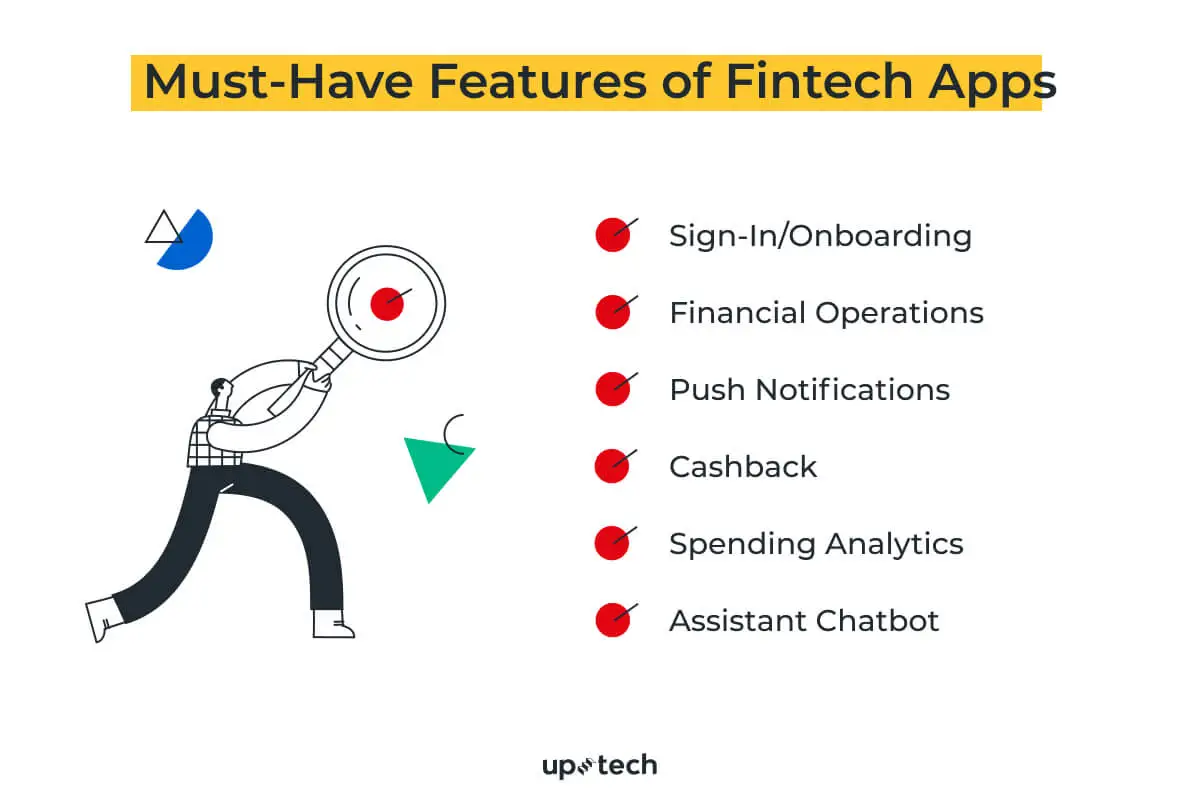 Must-Have Features of Fintech Apps

Sign-In/Onboarding

Financial Operations

Push Notifications

Cashback

Spending Analytics

Assistant Chatbot

uptech